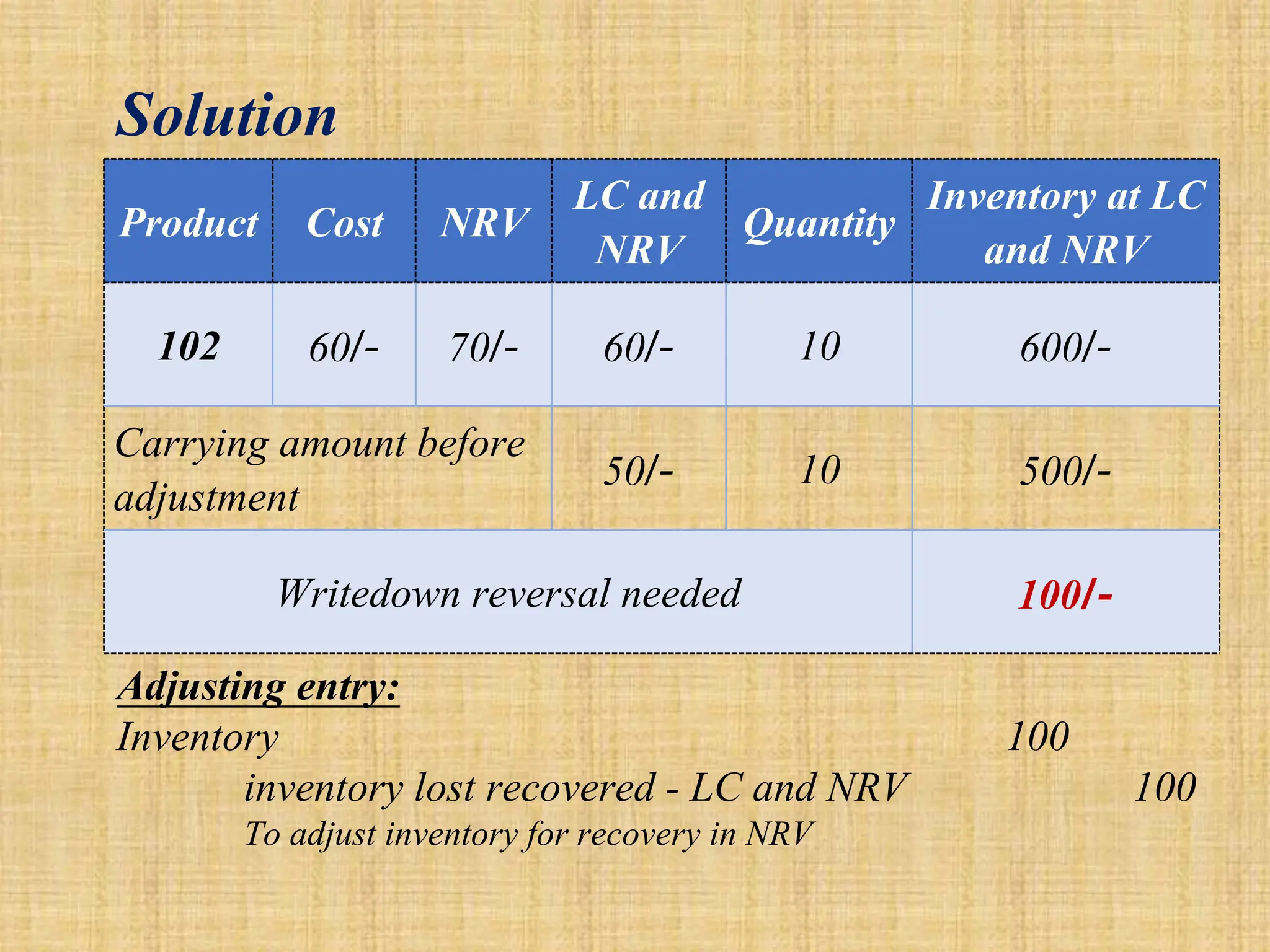 Solution

| Product | Cost | NRV | LC and NRV | Quantity | Inventory at LC and NRV |
|---|---|---|---|---|---|
| 102 | 60/- | 70/- | 60/- | 10 | 600/- |
| Carrying amount before adjustment | | | 50/- | 10 | 500/- |
| Writedown reversal needed | | | | | 100/- |

Adjusting entry:
Inventory 100
inventory lost recovered - LC and NRV 100
To adjust inventory for recovery in NRV